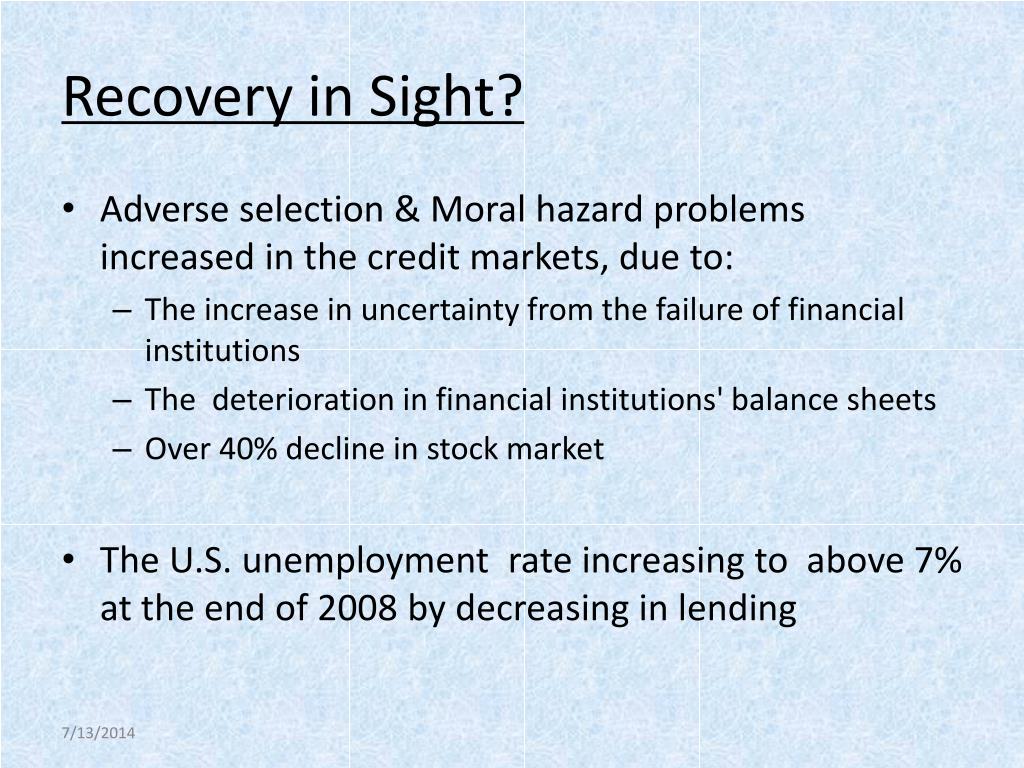 Recovery in Sight?

• Adverse selection & Moral hazard problems increased in the credit markets, due to:
– The increase in uncertainty from the failure of financial institutions
– The deterioration in financial institutions' balance sheets
– Over 40% decline in stock market

• The U.S. unemployment rate increasing to above 7% at the end of 2008 by decreasing in lending

7/13/2014